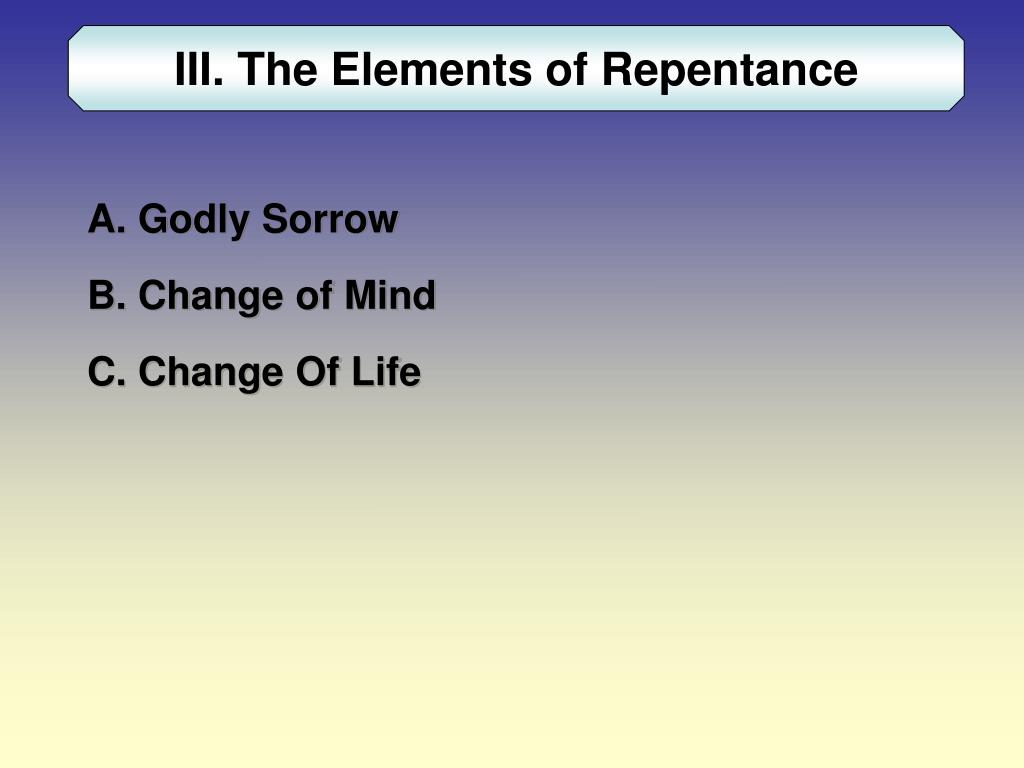 III. The Elements of Repentance

A. Godly Sorrow

B. Change of Mind

C. Change Of Life